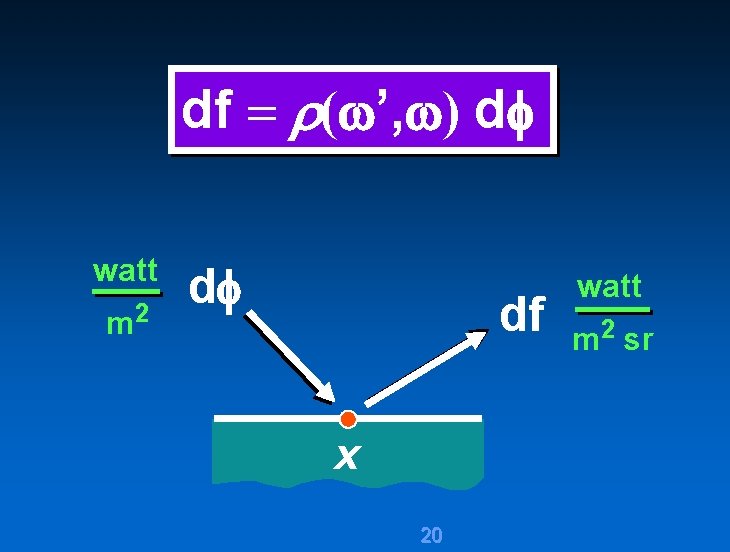 $df = \rho(\omega', \omega)\, d\phi$

$\frac{watt}{m^2}$ $d\phi$

$df$ $\frac{watt}{m^2\, sr}$

$x$

20